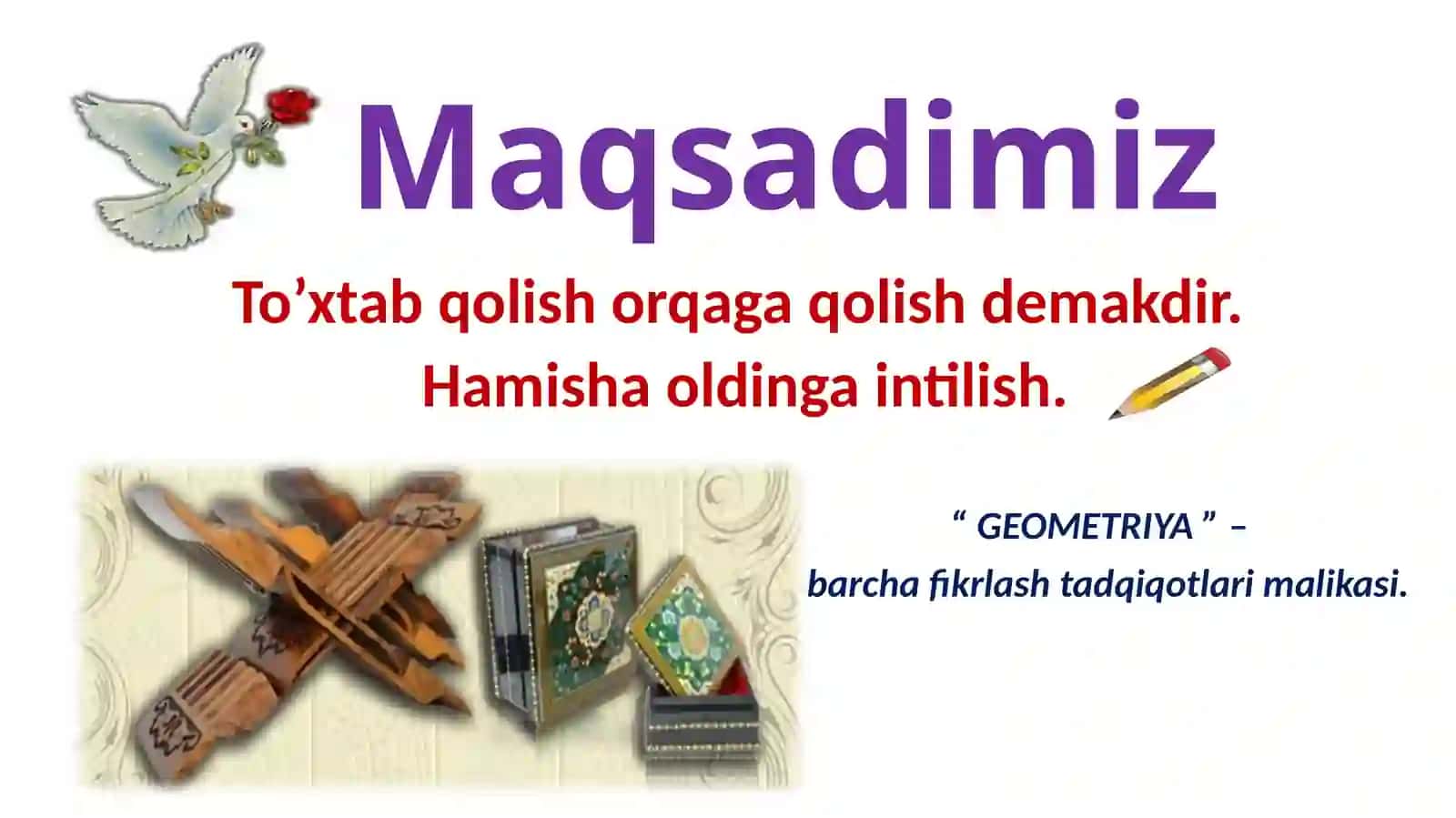 Maqsadimiz

To’xtab qolish orqaga qolish demakdir. Hamisha oldinga intilish.

“ GEOMETRIYA ” – barcha fikrlash tadqiqotlari malikasi.